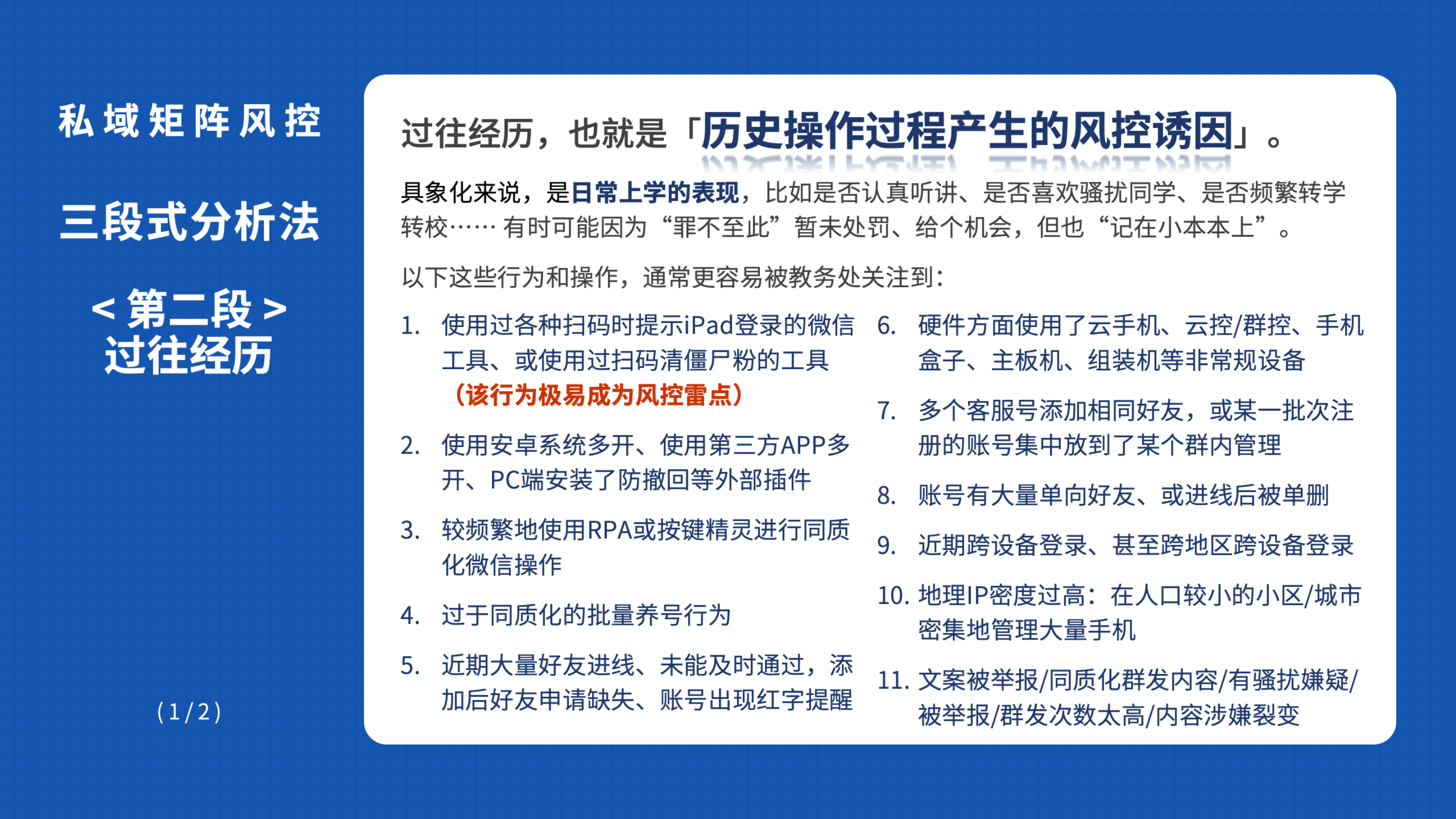 私域矩阵风控

三段式分析法

< 第二段 >
过往经历

（1/2）

过往经历，也就是「历史操作过程产生的风控诱因」。

具象化来说，是日常上学的表现，比如是否认真听讲、是否喜欢骚扰同学、是否频繁转学转校…… 有时可能因为“罪不至此”暂未处罚、给个机会，但也“记在小本本上”。

以下这些行为和操作，通常更容易被教务处关注到：

1. 使用过各种扫码时提示iPad登录的微信工具、或使用过扫码清僵尸粉的工具（该行为极易成为风控雷点）

2. 使用安卓系统多开、使用第三方APP多开、PC端安装了防撤回等外部插件

3. 较频繁地使用RPA或按键精灵进行同质化微信操作

4. 过于同质化的批量养号行为

5. 近期大量好友进线、未能及时通过，添加后好友申请缺失、账号出现红字提醒

6. 硬件方面使用了云手机、云控/群控、手机盒子、主板机、组装机等非常规设备

7. 多个客服号添加相同好友，或某一批次注册的账号集中放到了某个群内管理

8. 账号有大量单向好友、或进线后被单删

9. 近期跨设备登录、甚至跨地区跨设备登录

10. 地理IP密度过高：在人口较小的小区/城市密集地管理大量手机

11. 文案被举报/同质化群发内容/有骚扰嫌疑/被举报/群发次数太高/内容涉嫌裂变